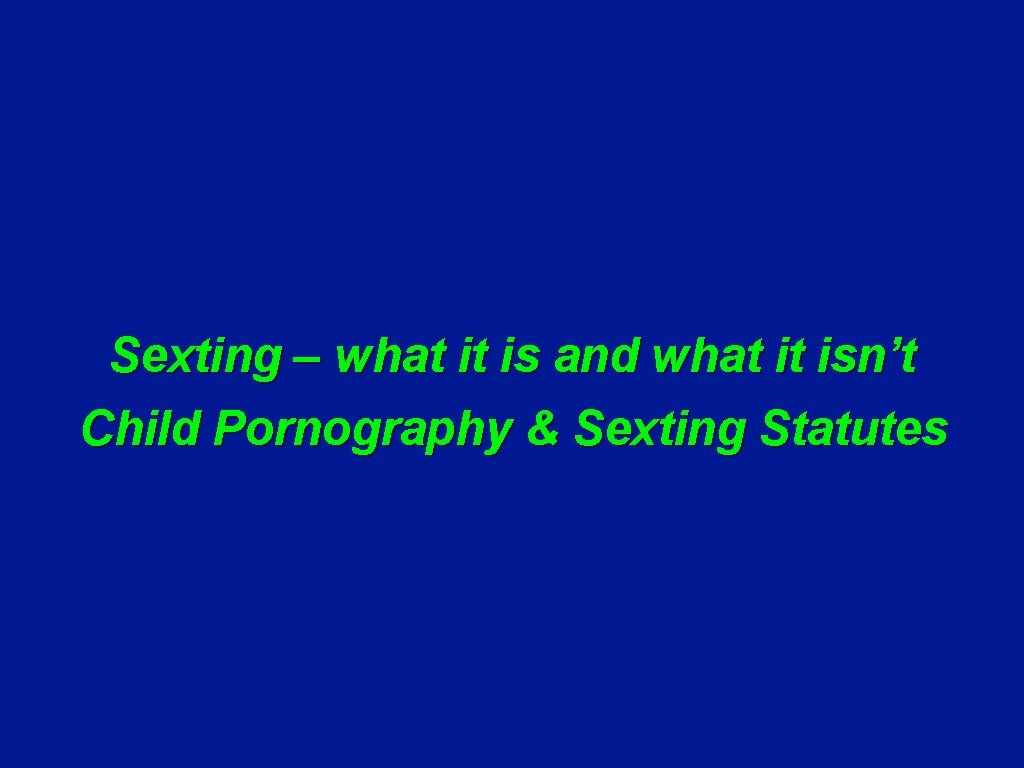 Sexting – what it is and what it isn’t
Child Pornography & Sexting Statutes